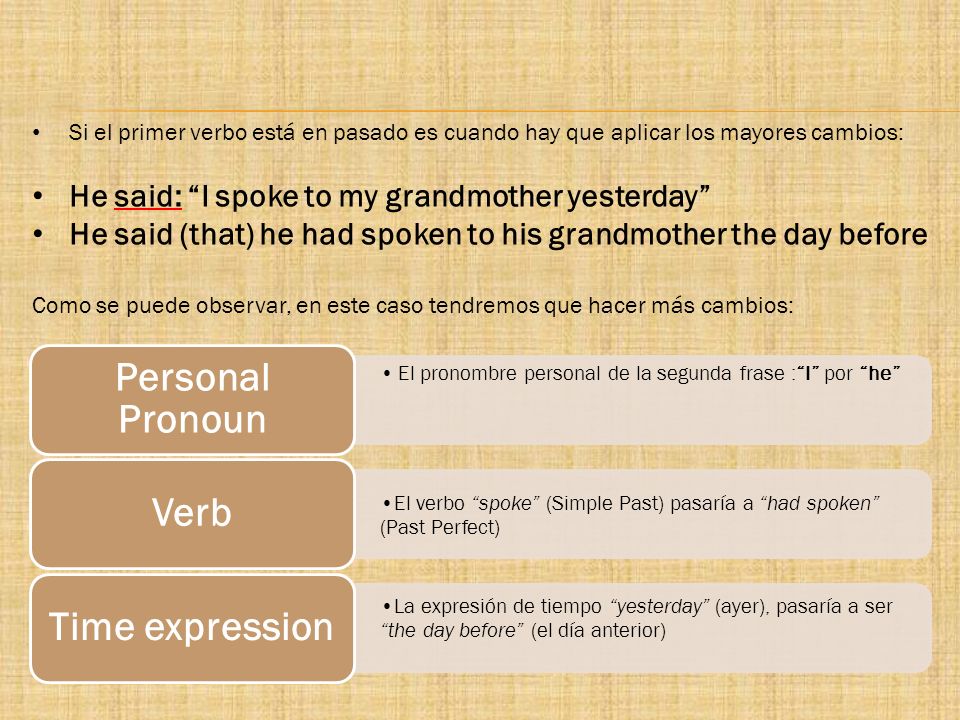 • Si el primer verbo está en pasado es cuando hay que aplicar los mayores cambios:

• He said: “I spoke to my grandmother yesterday”
• He said (that) he had spoken to his grandmother the day before

Como se puede observar, en este caso tendremos que hacer más cambios:

Personal Pronoun

• El pronombre personal de la segunda frase :“I” por “he”

Verb

•El verbo “spoke” (Simple Past) pasaría a “had spoken” (Past Perfect)

Time expression

•La expresión de tiempo “yesterday” (ayer), pasaría a ser “the day before” (el día anterior)